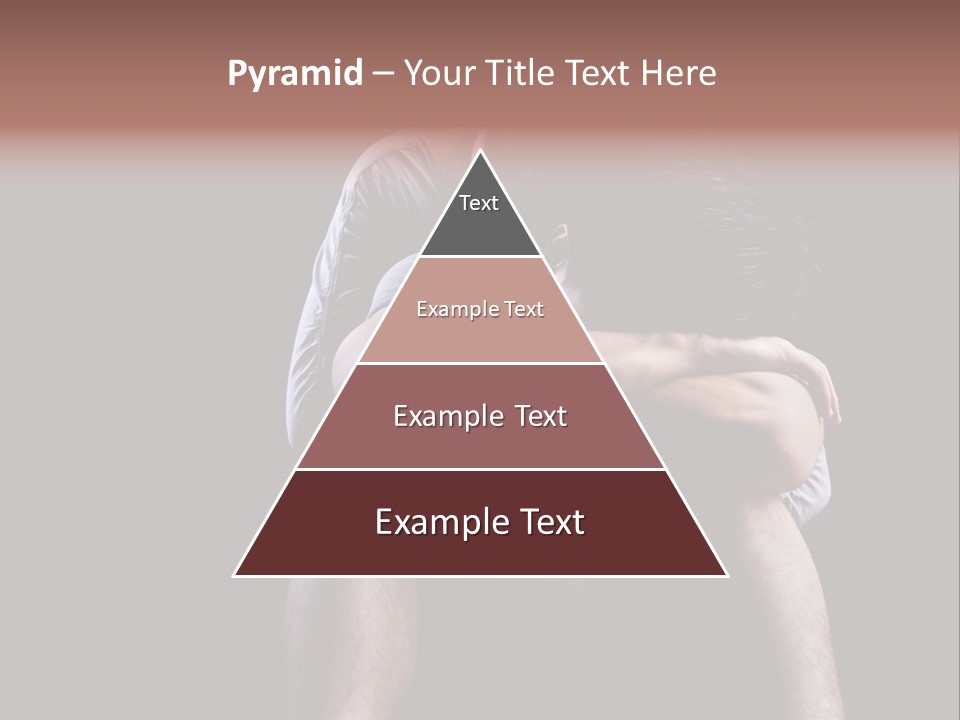 Pyramid – Your Title Text Here

Text

Example Text

Example Text

Example Text